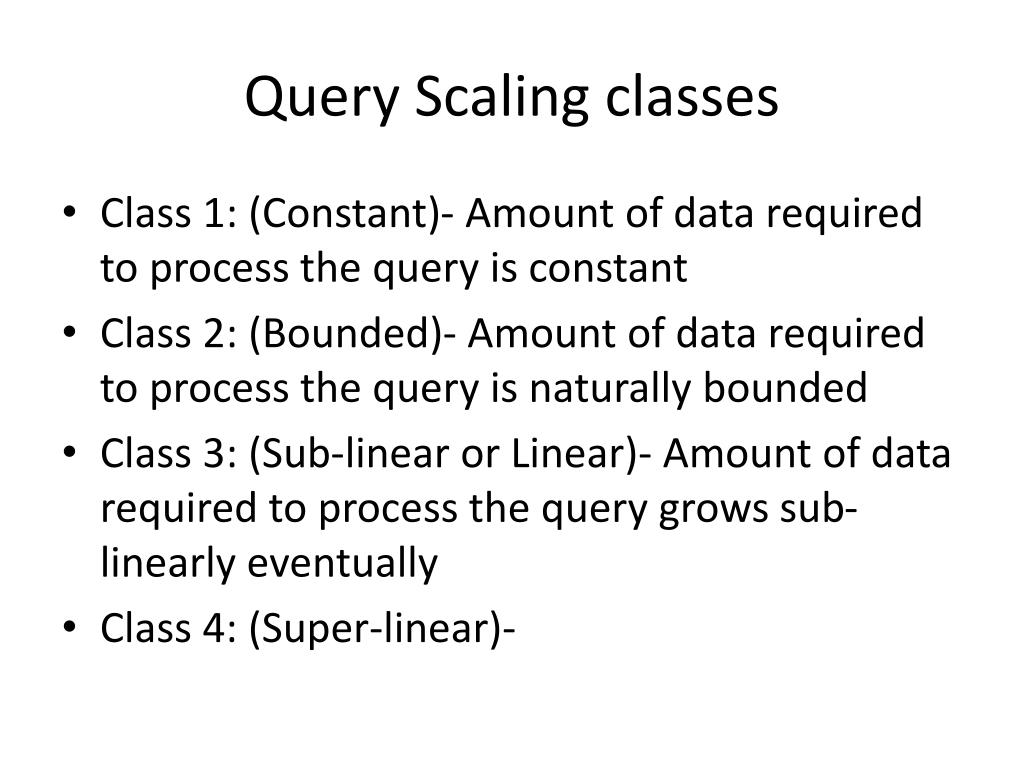 Query Scaling classes

• Class 1: (Constant)- Amount of data required to process the query is constant
• Class 2: (Bounded)- Amount of data required to process the query is naturally bounded
• Class 3: (Sub-linear or Linear)- Amount of data required to process the query grows sub-linearly eventually
• Class 4: (Super-linear)-